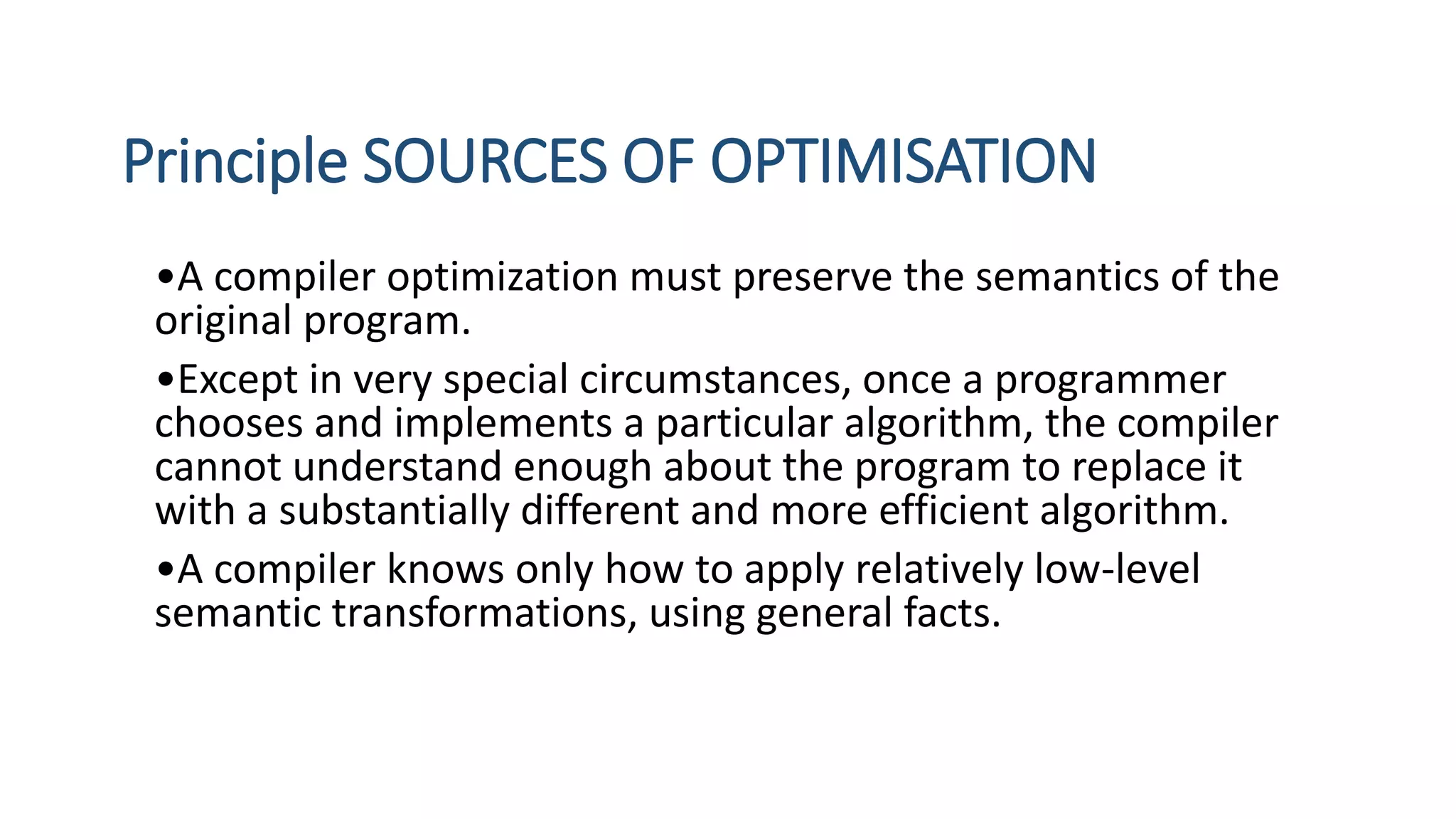 Principle SOURCES OF OPTIMISATION

•A compiler optimization must preserve the semantics of the original program.

•Except in very special circumstances, once a programmer chooses and implements a particular algorithm, the compiler cannot understand enough about the program to replace it with a substantially different and more efficient algorithm.

•A compiler knows only how to apply relatively low-level semantic transformations, using general facts.